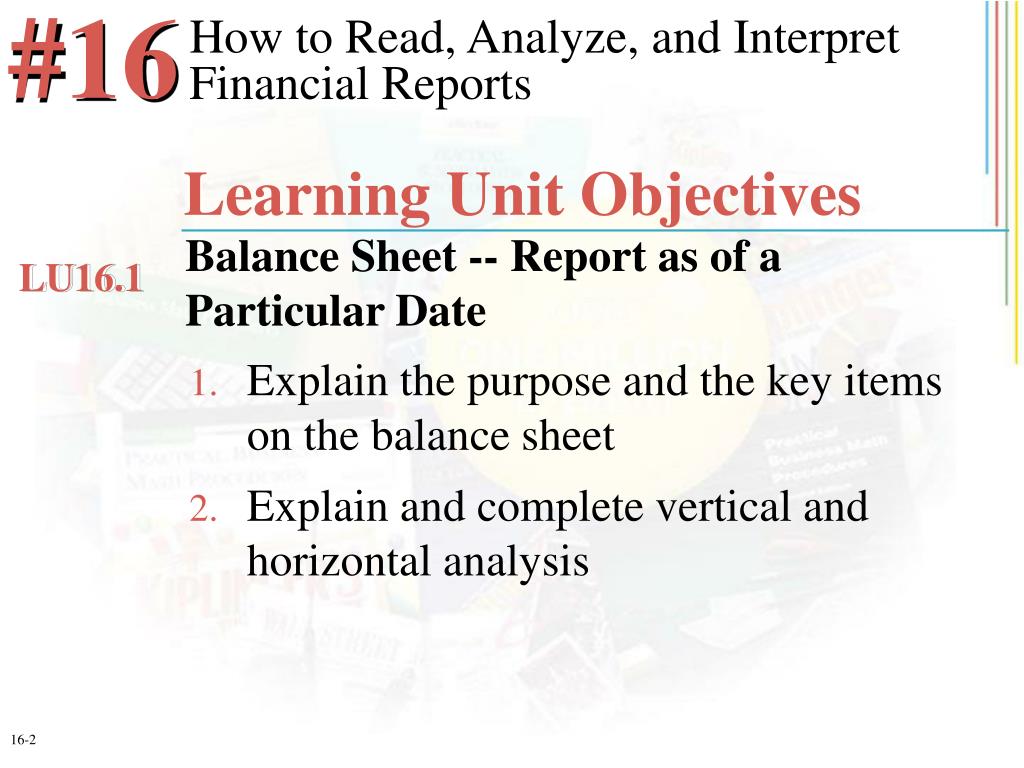 #16 How to Read, Analyze, and Interpret Financial Reports

Learning Unit Objectives

LU16.1

Balance Sheet -- Report as of a Particular Date

1. Explain the purpose and the key items on the balance sheet
2. Explain and complete vertical and horizontal analysis

16-2